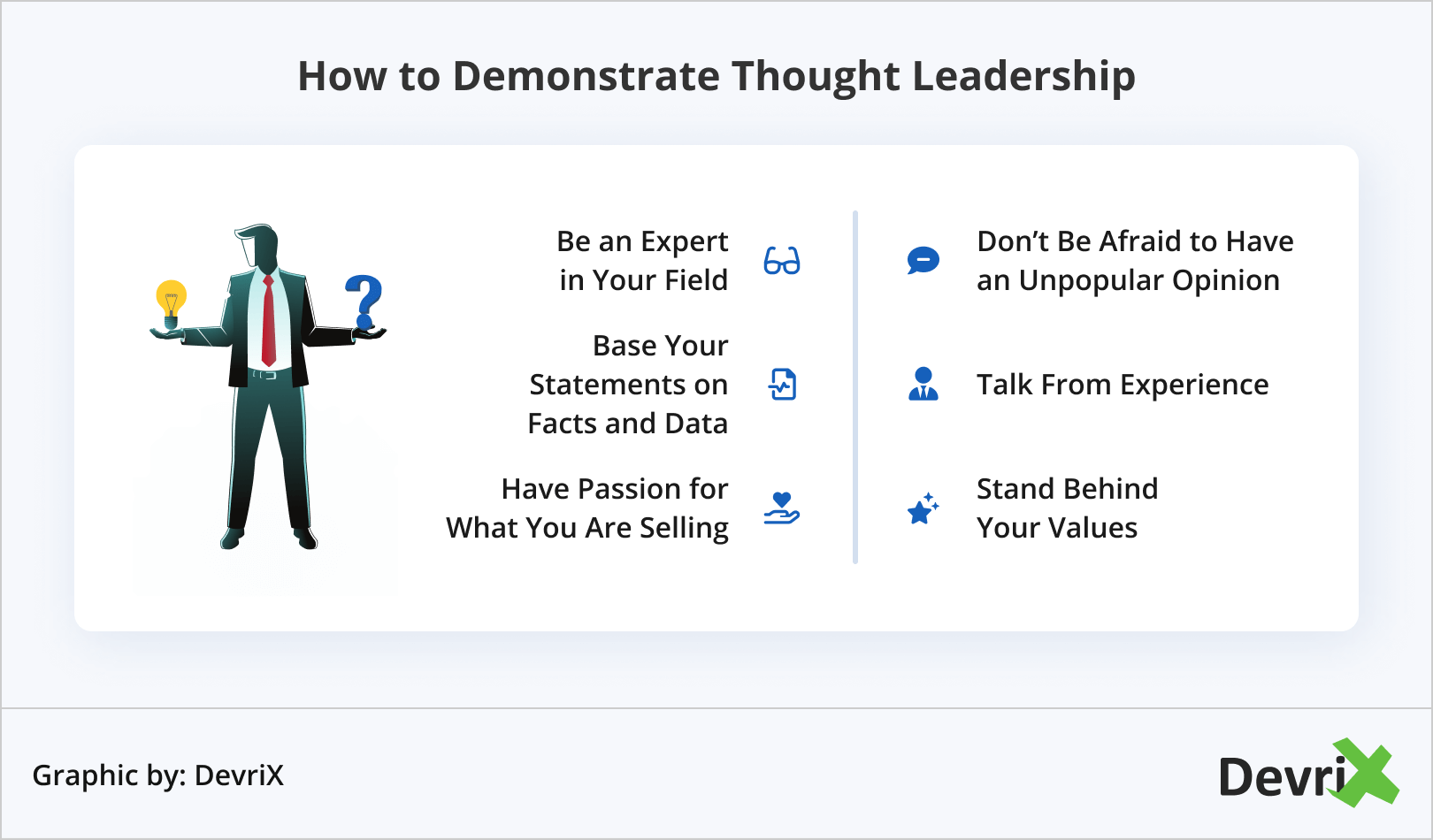 How to Demonstrate Thought Leadership

Be an Expert in Your Field

Base Your Statements on Facts and Data

Have Passion for What You Are Selling

Don't Be Afraid to Have an Unpopular Opinion

Talk From Experience

Stand Behind Your Values

Graphic by: DevriX

DevriX